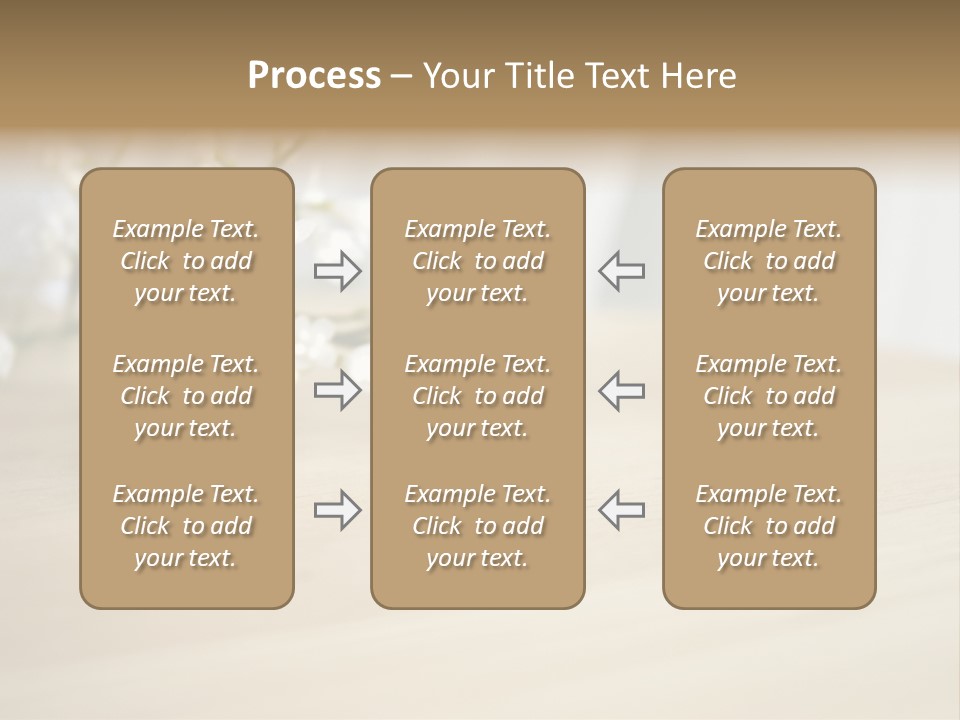 Process – Your Title Text Here

Example Text. Click to add your text.

Example Text. Click to add your text.

Example Text. Click to add your text.

Example Text. Click to add your text.

Example Text. Click to add your text.

Example Text. Click to add your text.

Example Text. Click to add your text.

Example Text. Click to add your text.

Example Text. Click to add your text.